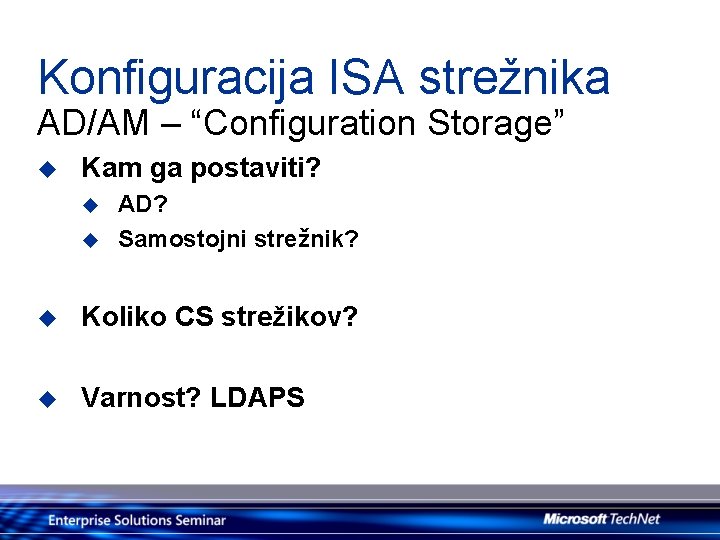 Konfiguracija ISA strežnika
AD/AM – “Configuration Storage”

Kam ga postaviti?
AD?
Samostojni strežnik?

Koliko CS strežikov?

Varnost? LDAPS

Enterprise Solutions Seminar
Microsoft TechNet